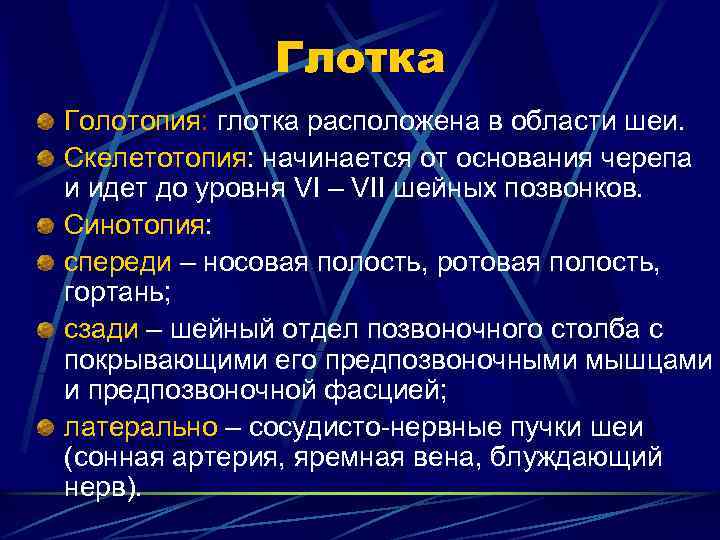 Глотка

Голотопия: глотка расположена в области шеи.

Скелетотопия: начинается от основания черепа и идет до уровня VI – VII шейных позвонков.

Синотопия:

спереди – носовая полость, ротовая полость, гортань;

сзади – шейный отдел позвоночного столба с покрывающими его предпозвоночными мышцами и предпозвоночной фасцией;

латерально – сосудисто-нервные пучки шеи (сонная артерия, яремная вена, блуждающий нерв).